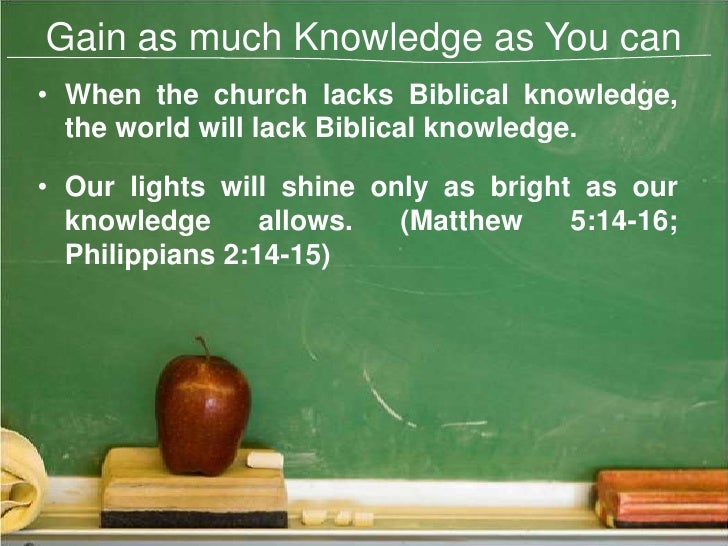 Gain as much Knowledge as You can

• When the church lacks Biblical knowledge, the world will lack Biblical knowledge.

• Our lights will shine only as bright as our knowledge allows. (Matthew 5:14-16; Philippians 2:14-15)